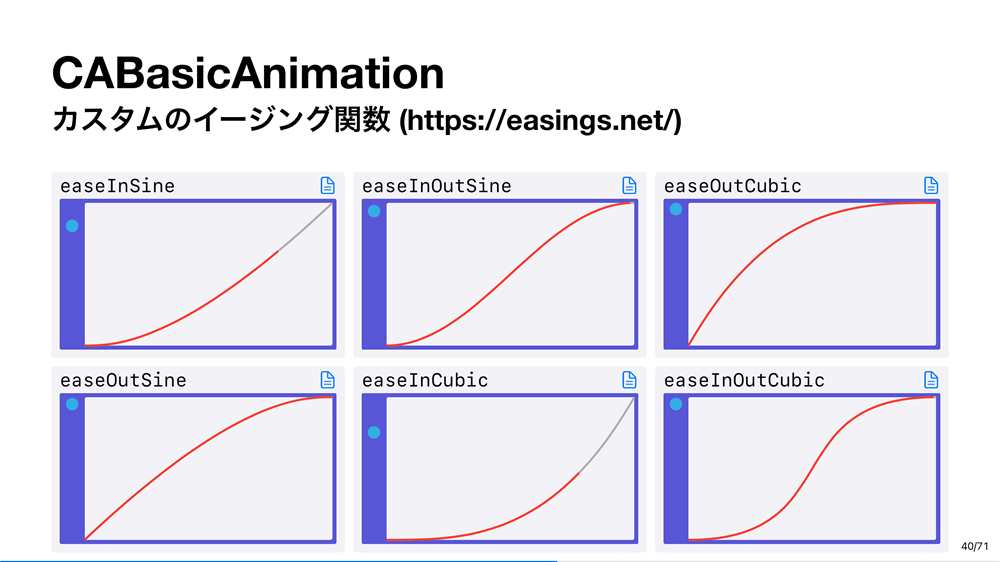 CABasicAnimation

カスタムのイージング関数 (https://easings.net/)

easeInSine

easeInOutSine

easeOutCubic

easeOutSine

easeInCubic

easeInOutCubic

40/71